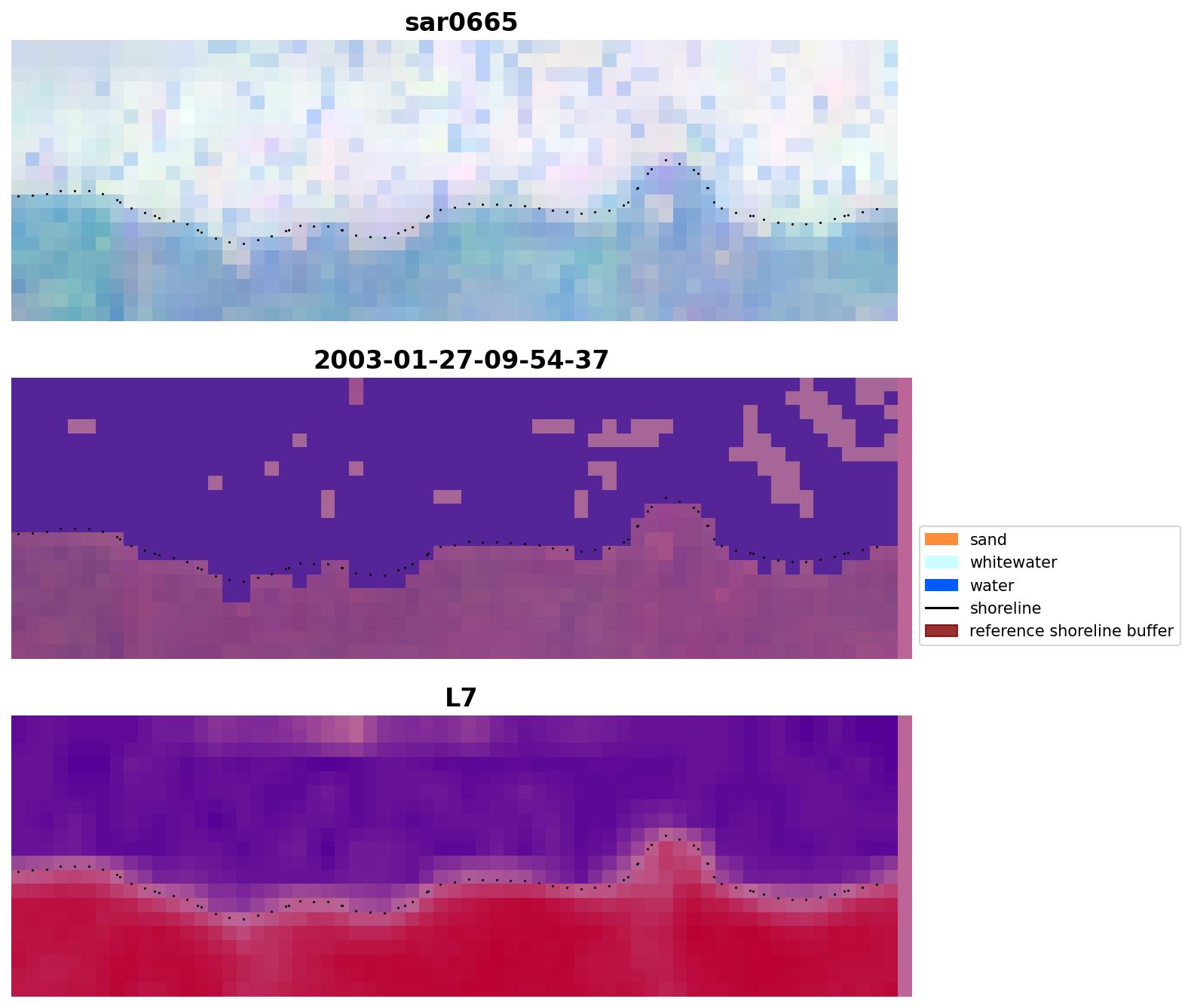 sar0665

2003-01-27-09-54-37

sand
whitewater
water
shoreline
reference shoreline buffer

L7